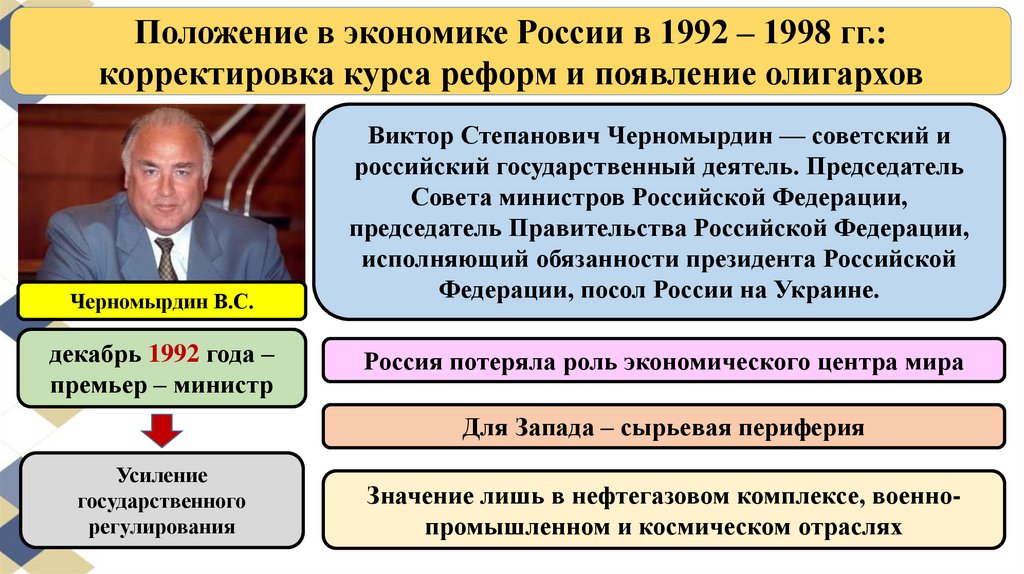 Положение в экономике России в 1992 – 1998 гг.: корректировка курса реформ и появление олигархов

Виктор Степанович Черномырдин — советский и российский государственный деятель. Председатель Совета министров Российской Федерации, председатель Правительства Российской Федерации, исполняющий обязанности президента Российской Федерации, посол России на Украине.

Черномырдин В.С.

декабрь 1992 года – премьер – министр

Усиление государственного регулирования

Россия потеряла роль экономического центра мира

Для Запада – сырьевая периферия

Значение лишь в нефтегазовом комплексе, военно-промышленном и космическом отраслях